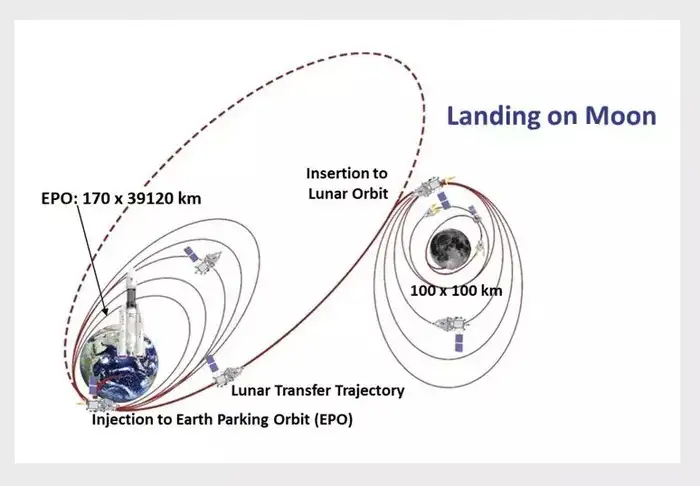 Landing on Moon

Insertion to Lunar Orbit

EPO: 170 x 39120 km

100 x 100 km

Lunar Transfer Trajectory

Injection to Earth Parking Orbit (EPO)